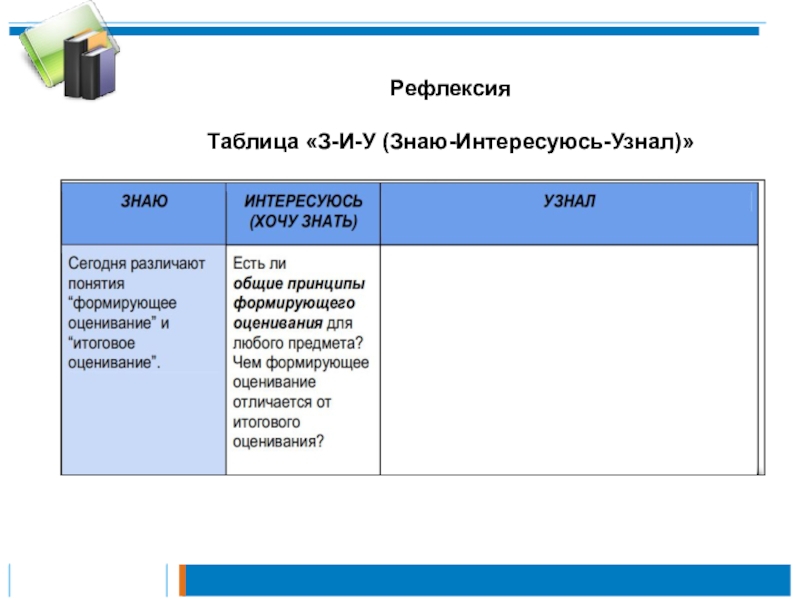 Рефлексия

Таблица «З-И-У (Знаю-Интересуюсь-Узнал)»

| ЗНАЮ | ИНТЕРЕСУЮСЬ (ХОЧУ ЗНАТЬ) | УЗНАЛ |
|---|---|---|
| Сегодня различают понятия “формирующее оценивание” и “итоговое оценивание”. | Есть ли общие принципы формирующего оценивания для любого предмета? Чем формирующее оценивание отличается от итогового оценивания? | |